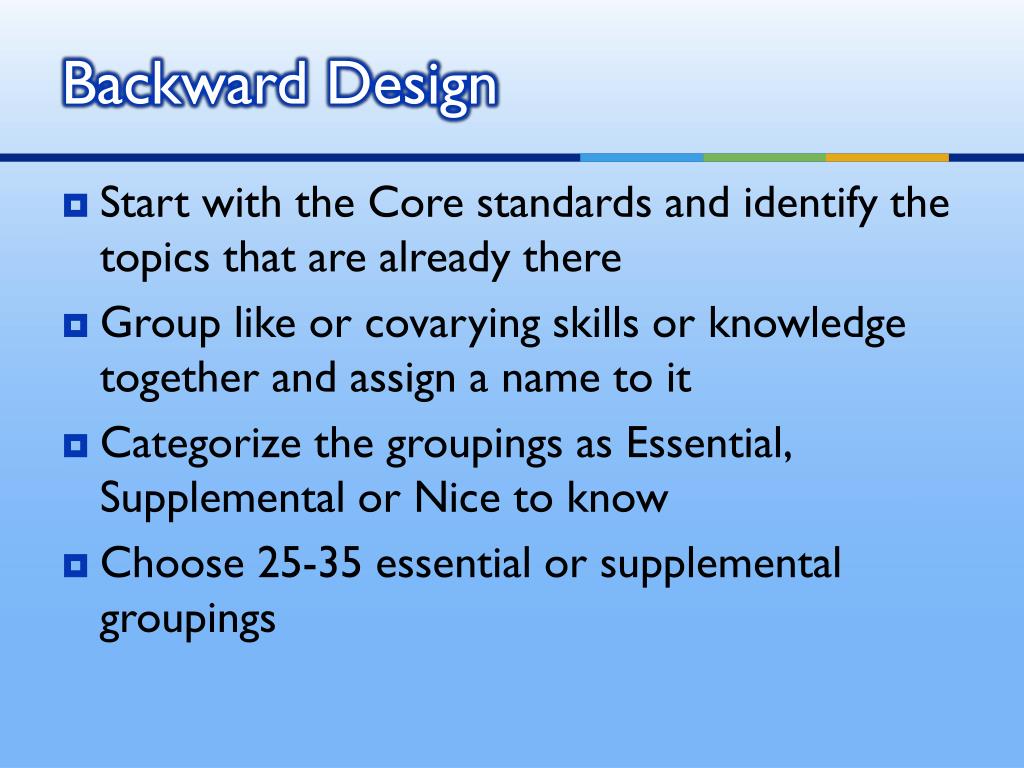 Backward Design

Start with the Core standards and identify the topics that are already there

Group like or covarying skills or knowledge together and assign a name to it

Categorize the groupings as Essential, Supplemental or Nice to know

Choose 25-35 essential or supplemental groupings